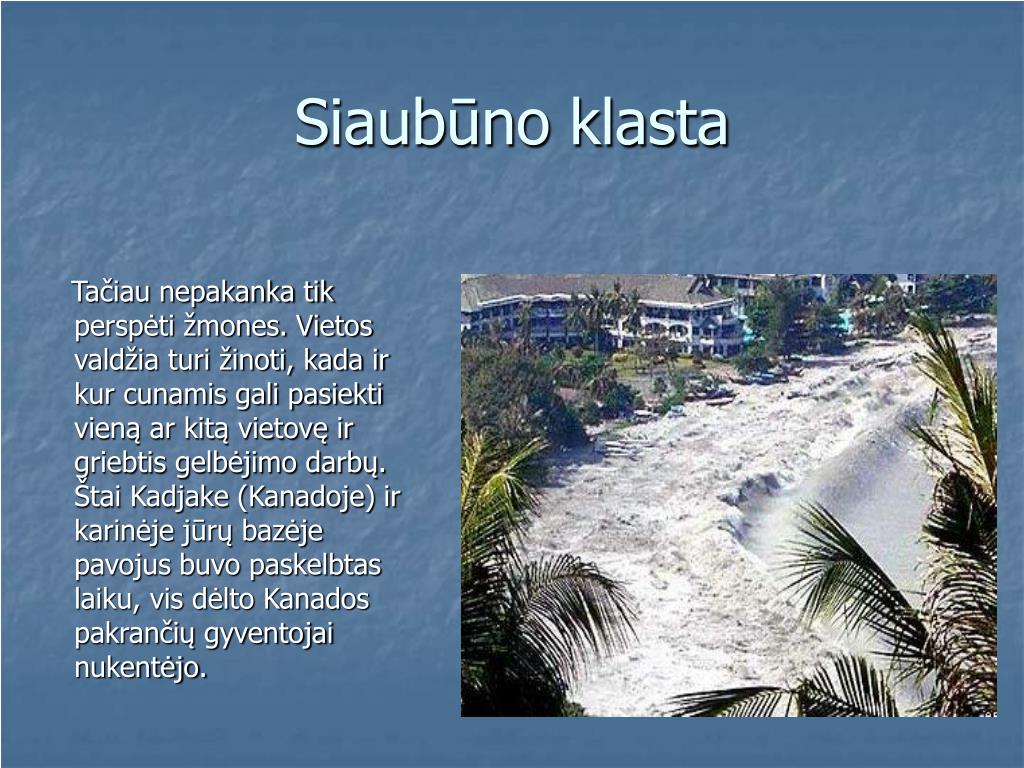 Siaubūno klasta

Tačiau nepakanka tik perspėti žmones. Vietos valdžia turi žinoti, kada ir kur cunamis gali pasiekti vieną ar kitą vietovę ir griebtis gelbėjimo darbų. Štai Kadjake (Kanadoje) ir karinėje jūrų bazėje pavojus buvo paskelbtas laiku, vis dėlto Kanados pakrančių gyventojai nukentėjo.